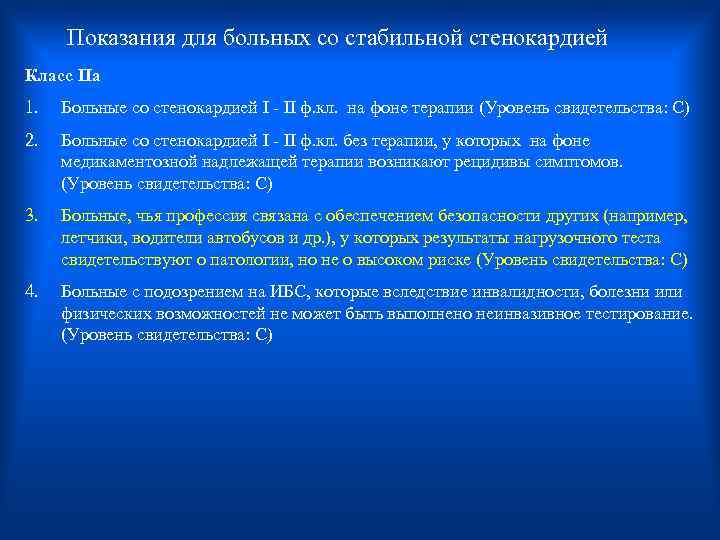 Показания для больных со стабильной стенокардией

Класс IIa

1. Больные со стенокардией I - II ф.кл. на фоне терапии (Уровень свидетельства: С)

2. Больные со стенокардией I - II ф.кл. без терапии, у которых на фоне медикаментозной надлежащей терапии возникают рецидивы симптомов. (Уровень свидетельства: С)

3. Больные, чья профессия связана с обеспечением безопасности других (например, летчики, водители автобусов и др.), у которых результаты нагрузочного теста свидетельствуют о патологии, но не о высоком риске (Уровень свидетельства: С)

4. Больные с подозрением на ИБС, которые вследствие инвалидности, болезни или физических возможностей не может быть выполнено неинвазивное тестирование. (Уровень свидетельства: С)